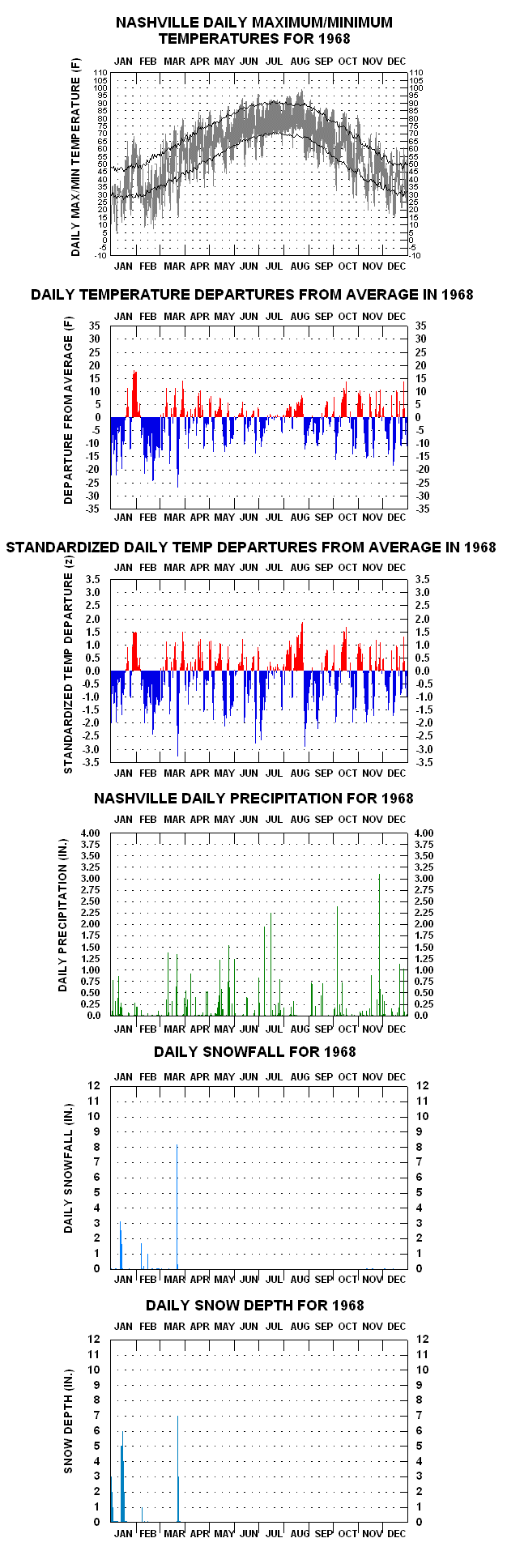 NASHVILLE DAILY MAXIMUM/MINIMUM TEMPERATURES FOR 1968

JAN FEB MAR APR MAY JUN JUL AUG SEP OCT NOV DEC

DAILY MAX/MIN TEMPERATURE (F)

110 105 100 95 90 85 80 75 70 65 60 55 50 45 40 35 30 25 20 15 10 5 0 -5 -10

110 105 100 95 90 85 80 75 70 65 60 55 50 45 40 35 30 25 20 15 10 5 0 -5 -10

JAN FEB MAR APR MAY JUN JUL AUG SEP OCT NOV DEC

DAILY TEMPERATURE DEPARTURES FROM AVERAGE IN 1968

JAN FEB MAR APR MAY JUN JUL AUG SEP OCT NOV DEC

DEPARTURE FROM AVERAGE (F)

35 30 25 20 15 10 5 0 -5 -10 -15 -20 -25 -30 -35

35 30 25 20 15 10 5 0 -5 -10 -15 -20 -25 -30 -35

JAN FEB MAR APR MAY JUN JUL AUG SEP OCT NOV DEC

STANDARDIZED DAILY TEMP DEPARTURES FROM AVERAGE IN 1968

JAN FEB MAR APR MAY JUN JUL AUG SEP OCT NOV DEC

STANDARDIZED TEMP DEPARTURE (z)

3.5 3.0 2.5 2.0 1.5 1.0 0.5 0.0 -0.5 -1.0 -1.5 -2.0 -2.5 -3.0 -3.5

3.5 3.0 2.5 2.0 1.5 1.0 0.5 0.0 -0.5 -1.0 -1.5 -2.0 -2.5 -3.0 -3.5

JAN FEB MAR APR MAY JUN JUL AUG SEP OCT NOV DEC

NASHVILLE DAILY PRECIPITATION FOR 1968

JAN FEB MAR APR MAY JUN JUL AUG SEP OCT NOV DEC

DAILY PRECIPITATION (IN.)

4.00 3.75 3.50 3.25 3.00 2.75 2.50 2.25 2.00 1.75 1.50 1.25 1.00 0.75 0.50 0.25 0.0

4.00 3.75 3.50 3.25 3.00 2.75 2.50 2.25 2.00 1.75 1.50 1.25 1.00 0.75 0.50 0.25 0.0

JAN FEB MAR APR MAY JUN JUL AUG SEP OCT NOV DEC

DAILY SNOWFALL FOR 1968

JAN FEB MAR APR MAY JUN JUL AUG SEP OCT NOV DEC

DAILY SNOWFALL (IN.)

12 11 10 9 8 7 6 5 4 3 2 1 0

12 11 10 9 8 7 6 5 4 3 2 1 0

JAN FEB MAR APR MAY JUN JUL AUG SEP OCT NOV DEC

DAILY SNOW DEPTH FOR 1968

JAN FEB MAR APR MAY JUN JUL AUG SEP OCT NOV DEC

SNOW DEPTH (IN.)

12 11 10 9 8 7 6 5 4 3 2 1 0

12 11 10 9 8 7 6 5 4 3 2 1 0

JAN FEB MAR APR MAY JUN JUL AUG SEP OCT NOV DEC